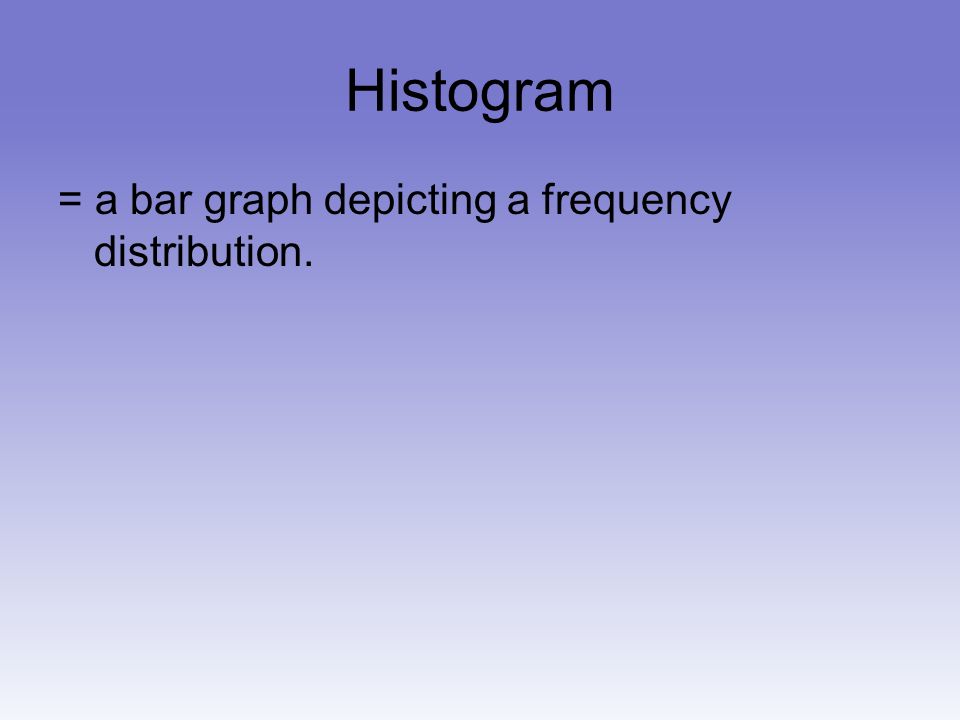 Histogram

= a bar graph depicting a frequency distribution.